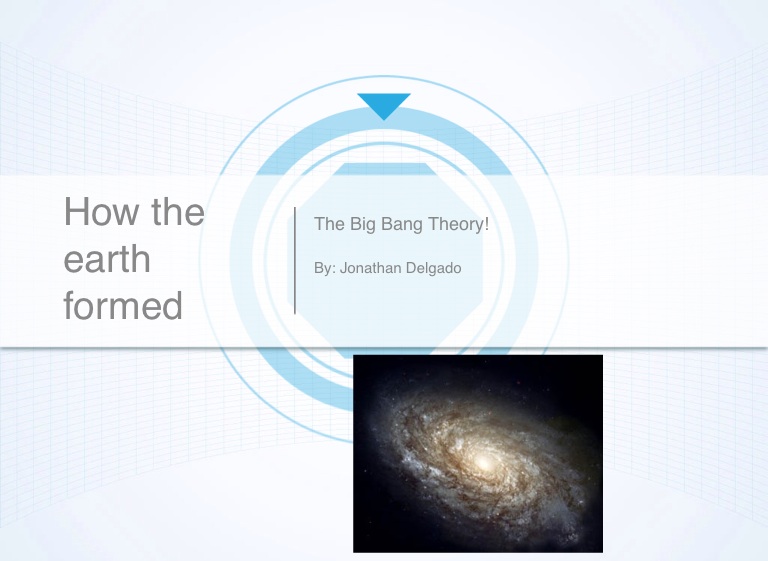 How the earth formed

The Big Bang Theory!

By: Jonathan Delgado